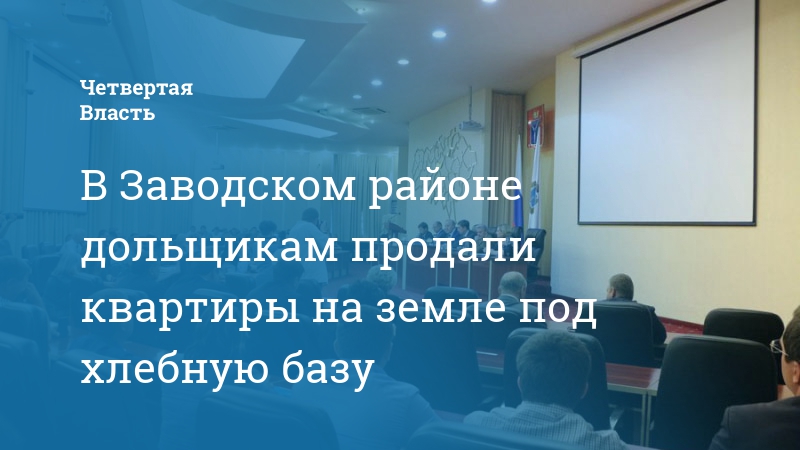 Четвертая
Власть

В Заводском районе дольщикам продали квартиры на земле под хлебную базу